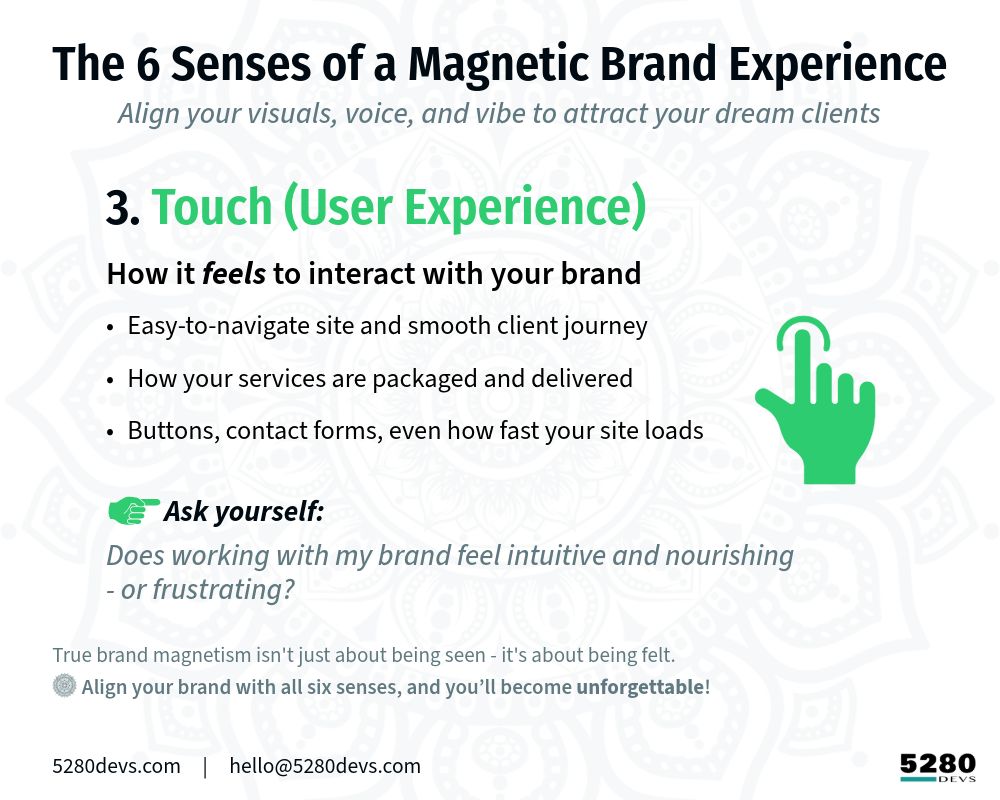 The 6 Senses of a Magnetic Brand Experience
Align your visuals, voice, and vibe to attract your dream clients

3. Touch (User Experience)

How it feels to interact with your brand

• Easy-to-navigate site and smooth client journey
• How your services are packaged and delivered
• Buttons, contact forms, even how fast your site loads

Ask yourself:
Does working with my brand feel intuitive and nourishing - or frustrating?

True brand magnetism isn't just about being seen - it's about being felt.
Align your brand with all six senses, and you'll become unforgettable!

5280devs.com | hello@5280devs.com

5280 DEVS